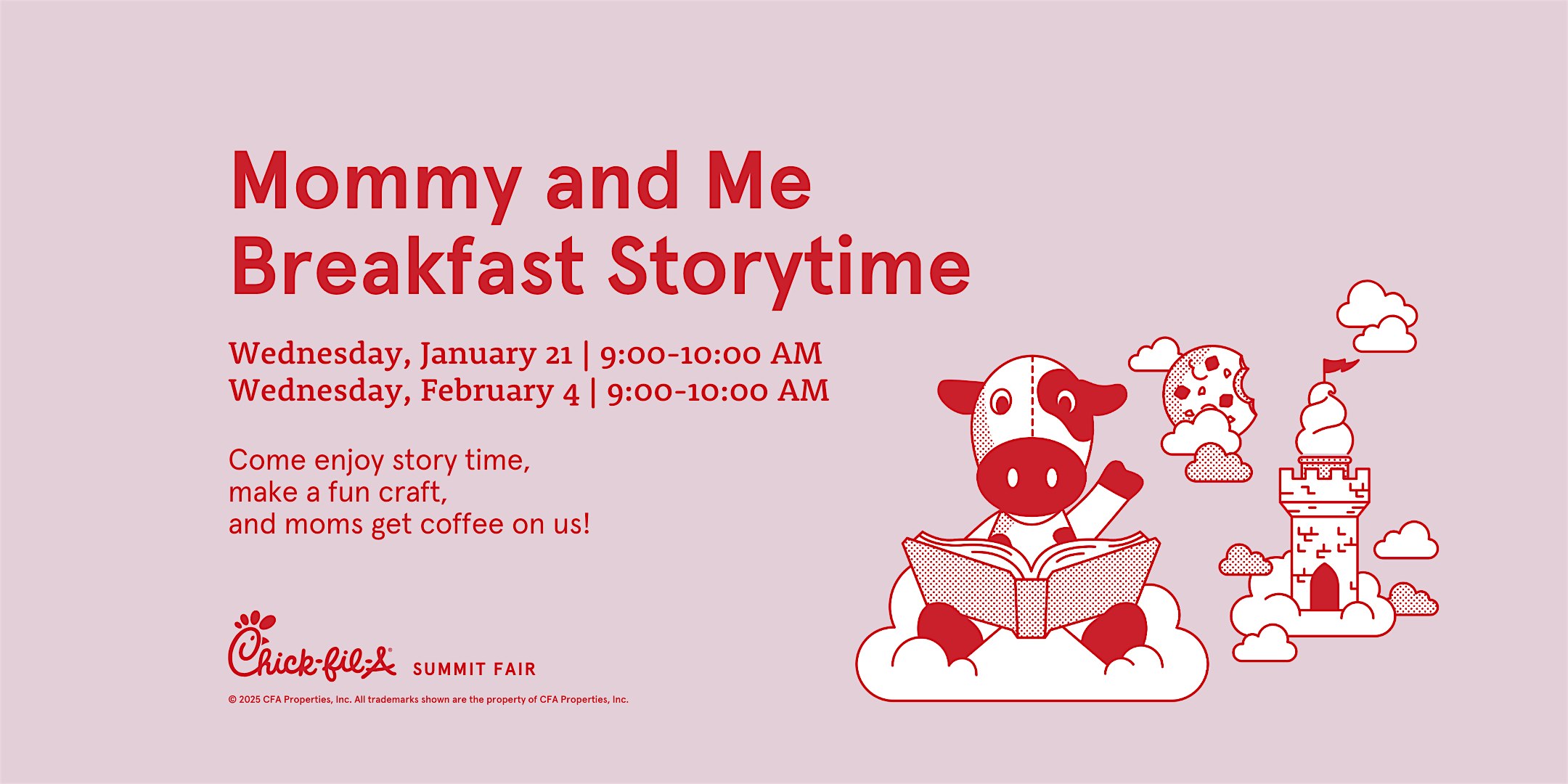 Mommy and Me Breakfast Storytime

Wednesday, January 21 | 9:00-10:00 AM
Wednesday, February 4 | 9:00-10:00 AM

Come enjoy story time, make a fun craft, and moms get coffee on us!

Chick-fil-A® SUMMIT FAIR

© 2025 CFA Properties, Inc. All trademarks shown are the property of CFA Properties, Inc.